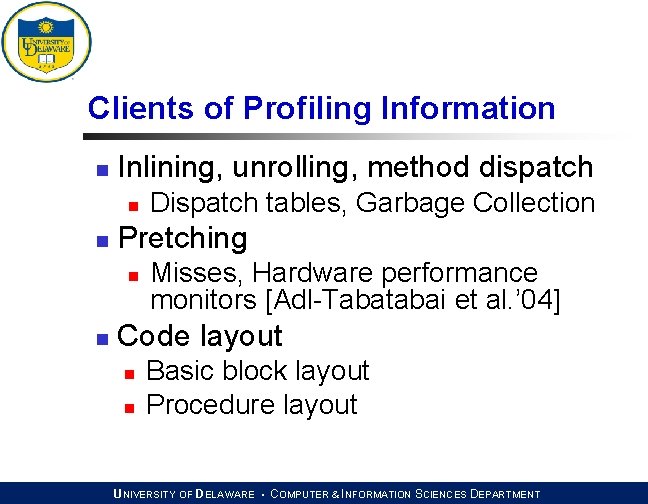 UNIVERSITY OF DELAWARE

Clients of Profiling Information

Inlining, unrolling, method dispatch

Dispatch tables, Garbage Collection

Pretching

Misses, Hardware performance monitors [Adl-Tabatabai et al.'04]

Code layout

Basic block layout

Procedure layout

UNIVERSITY OF DELAWARE • COMPUTER & INFORMATION SCIENCES DEPARTMENT